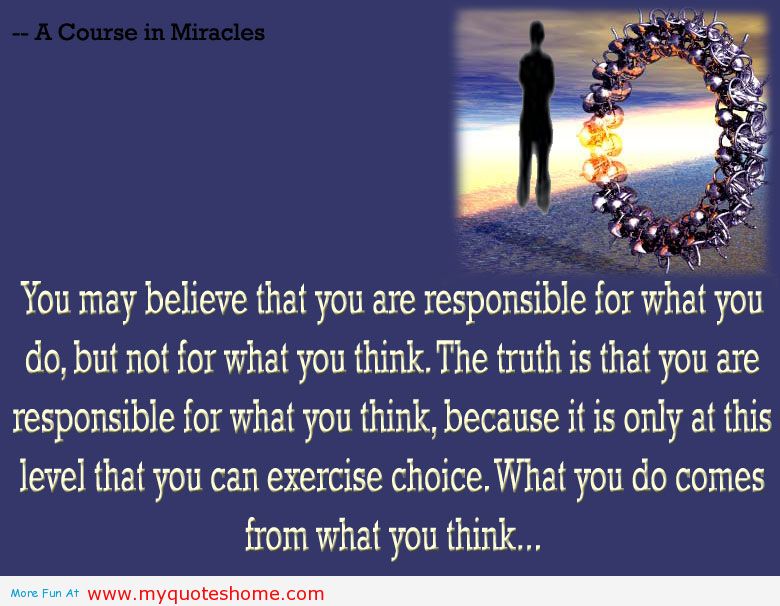 -- A Course in Miracles

You may believe that you are responsible for what you do, but not for what you think. The truth is that you are responsible for what you think, because it is only at this level that you can exercise choice. What you do comes from what you think...

More Fun At www.myquoteshome.com